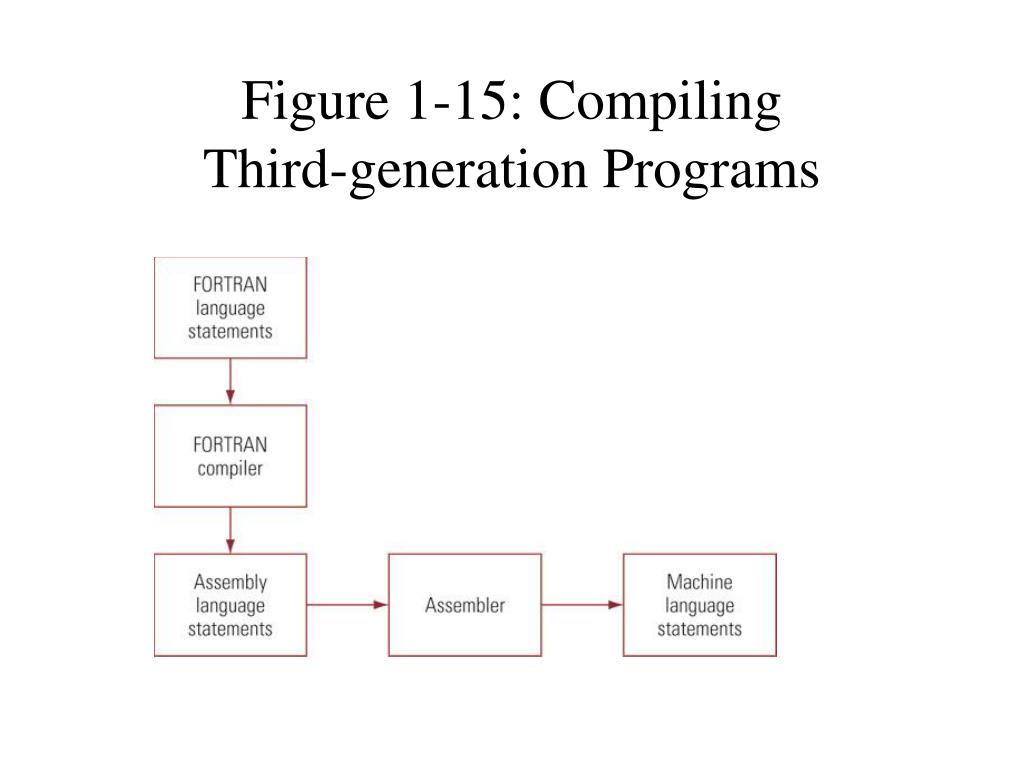 Figure 1-15: Compiling Third-generation Programs

FORTRAN language statements

FORTRAN compiler

Assembly language statements

Assembler

Machine language statements